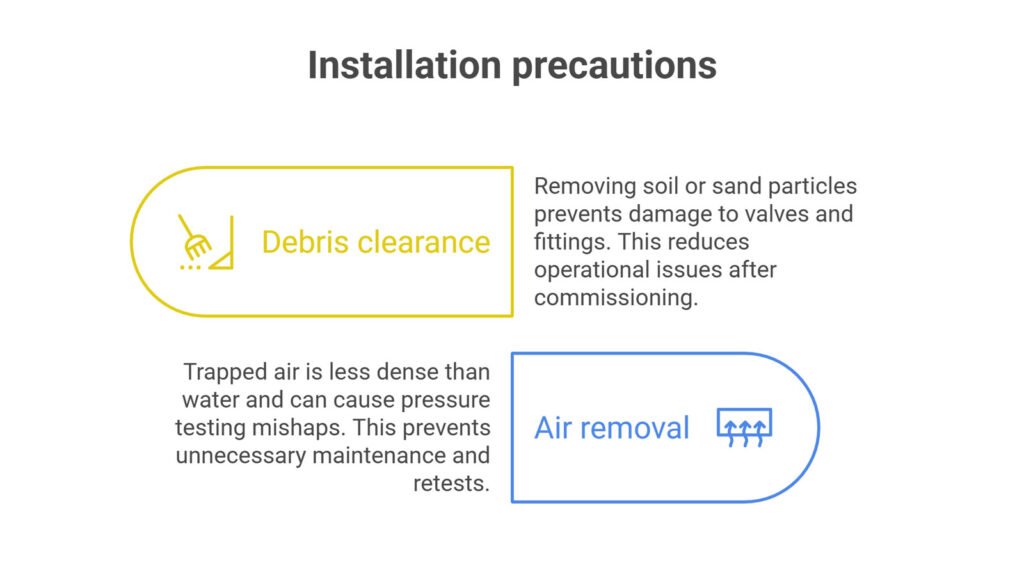 Installation precautions

Debris clearance

Removing soil or sand particles prevents damage to valves and fittings. This reduces operational issues after commissioning.

Trapped air is less dense than water and can cause pressure testing mishaps. This prevents unnecessary maintenance and retests.

Air removal